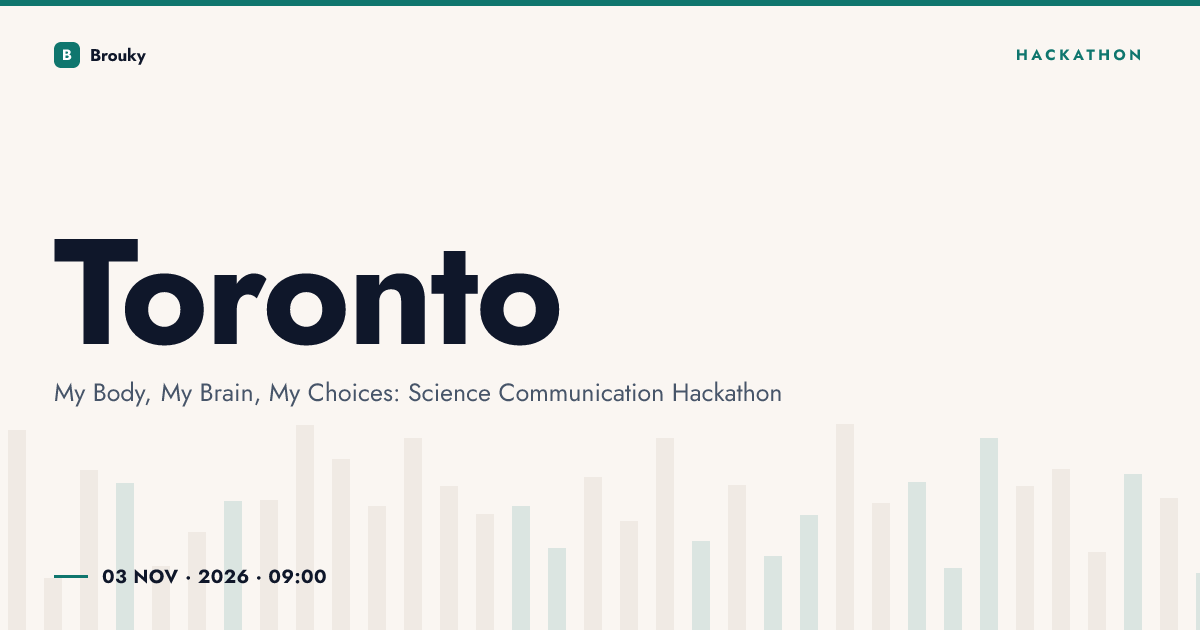 B Brouky

HACKATHON

Toronto

My Body, My Brain, My Choices: Science Communication Hackathon

03 NOV · 2026 · 09:00